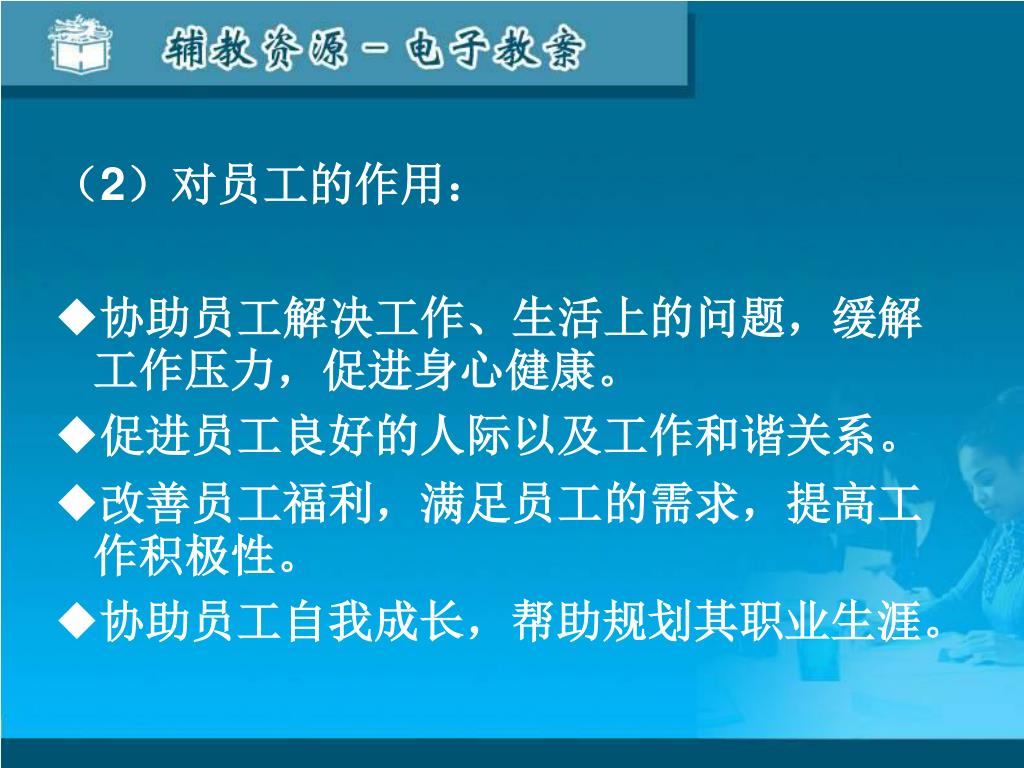 辅教资源－电子教案

（2）对员工的作用：

◆协助员工解决工作、生活上的问题，缓解工作压力，促进身心健康。

◆促进员工良好的人际以及工作和谐关系。

◆改善员工福利，满足员工的需求，提高工作积极性。

◆协助员工自我成长，帮助规划其职业生涯。